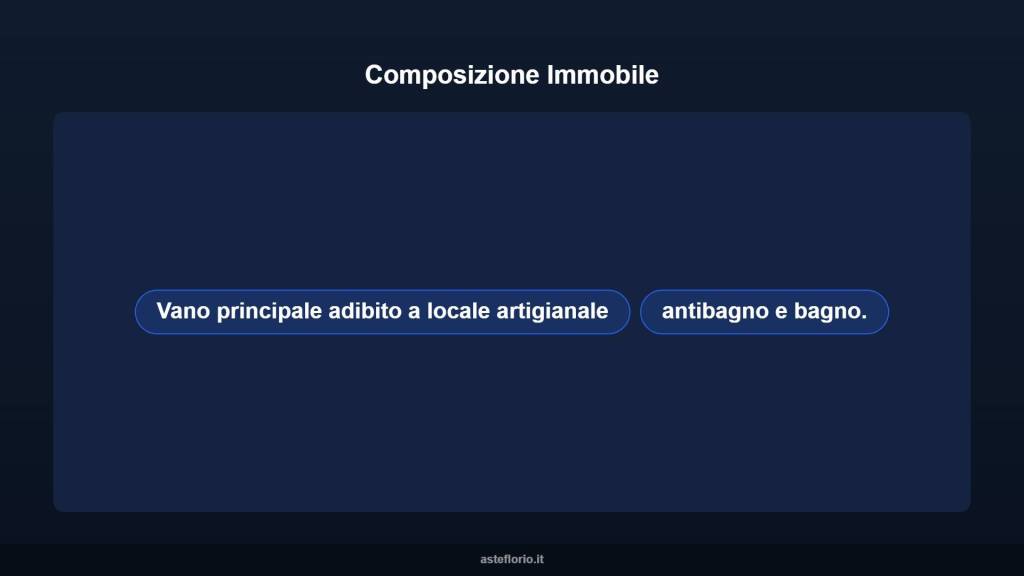 Composizione Immobile

Vano principale adibito a locale artigianale

antibagno e bagno.

asteflorio.it